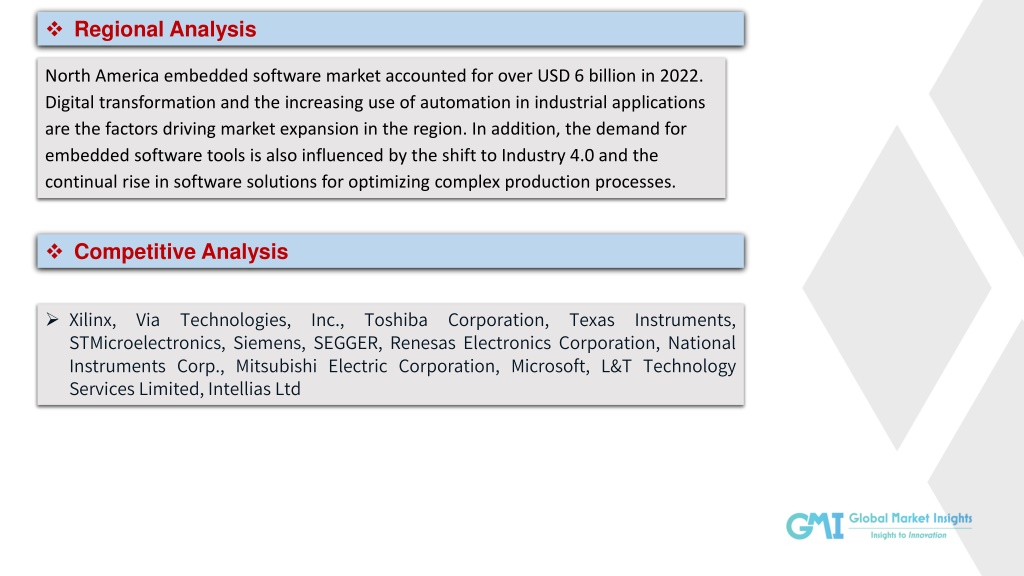 ❖ Regional Analysis

North America embedded software market accounted for over USD 6 billion in 2022. Digital transformation and the increasing use of automation in industrial applications are the factors driving market expansion in the region. In addition, the demand for embedded software tools is also influenced by the shift to Industry 4.0 and the continual rise in software solutions for optimizing complex production processes.

❖ Competitive Analysis

➢ Xilinx, Via Technologies, Inc., Toshiba Corporation, Texas Instruments, STMicroelectronics, Siemens, SEGGER, Renesas Electronics Corporation, National Instruments Corp., Mitsubishi Electric Corporation, Microsoft, L&T Technology Services Limited, Intellias Ltd

GMI Global Market Insights
Insights to Innovation